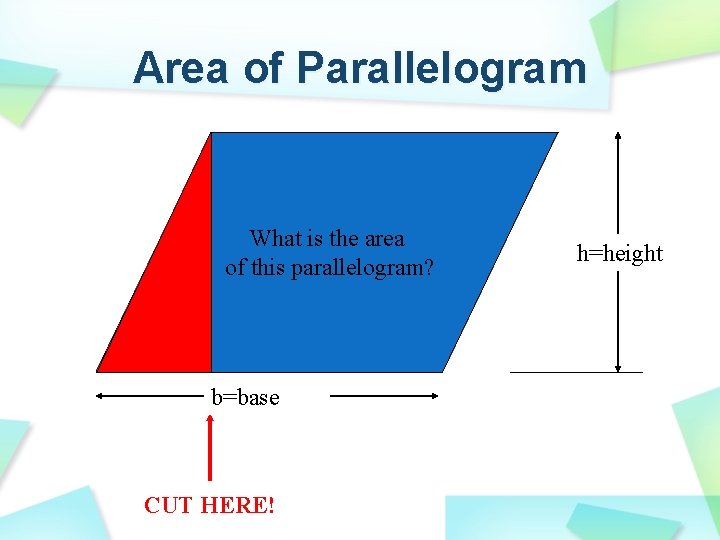 Area of Parallelogram

What is the area of this parallelogram?

h=height

b=base

CUT HERE!